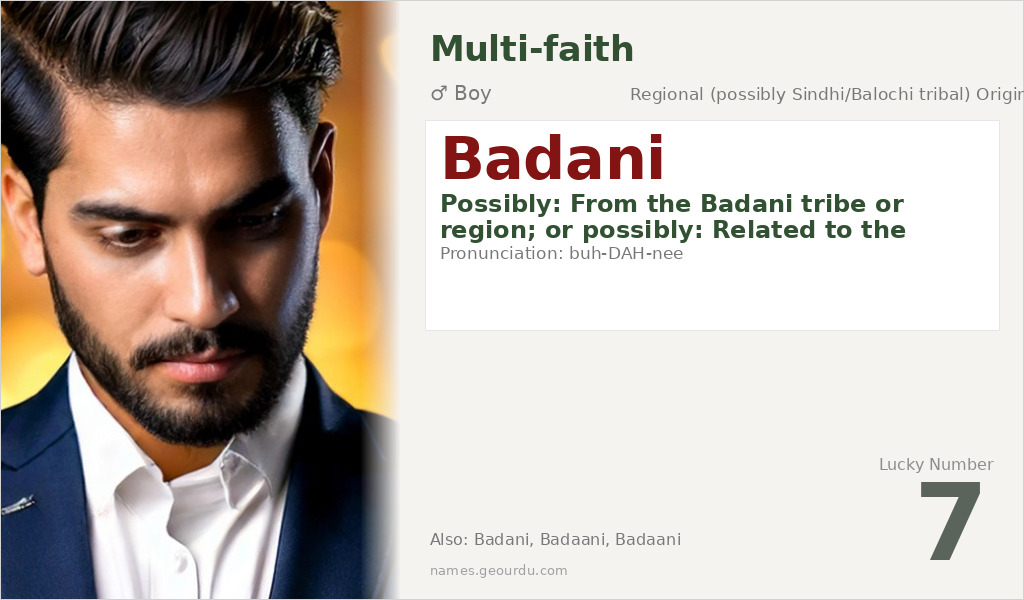 Multi-faith

♂ Boy

Regional (possibly Sindhi/Balochi tribal) Origin

Badani

Possibly: From the Badani tribe or region; or possibly: Related to the

Pronunciation: buh-DAH-nee

Lucky Number

7

Also: Badani, Badaani, Badaani

names.geourdu.com